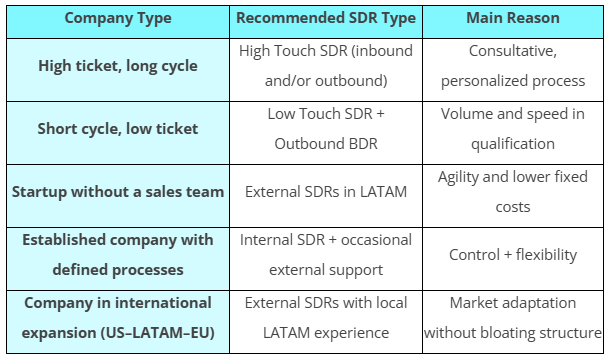 | Company Type | Recommended SDR Type | Main Reason |
|---|---|---|
| High ticket, long cycle | High Touch SDR (inbound and/or outbound) | Consultative, personalized process |
| Short cycle, low ticket | Low Touch SDR + Outbound BDR | Volume and speed in qualification |
| Startup without a sales team | External SDRs in LATAM | Agility and lower fixed costs |
| Established company with defined processes | Internal SDR + occasional external support | Control + flexibility |
| Company in international expansion (US–LATAM–EU) | External SDRs with local LATAM experience | Market adaptation without bloating structure |